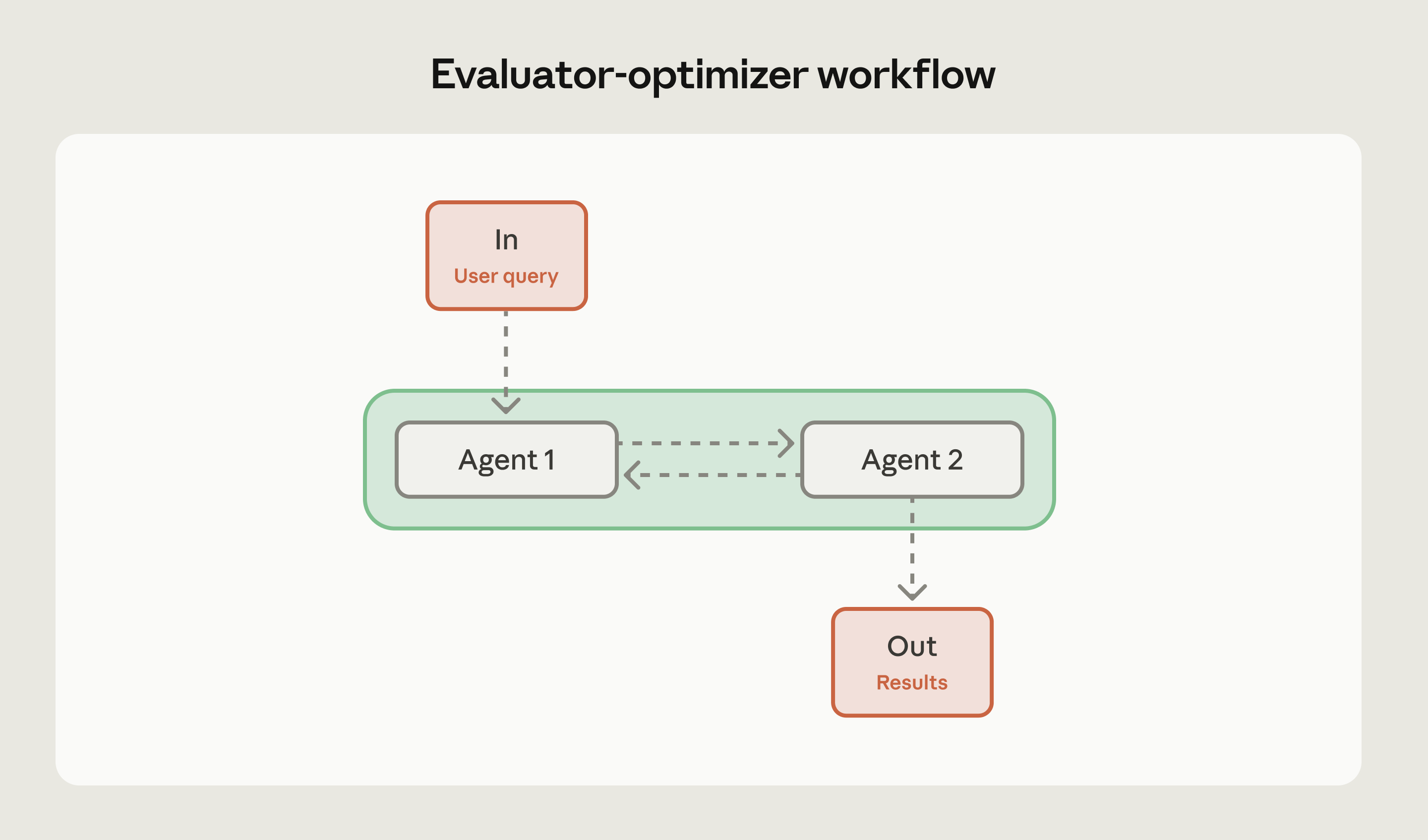 Evaluator-optimizer workflow

In
User query

Agent 1

Agent 2

Out
Results